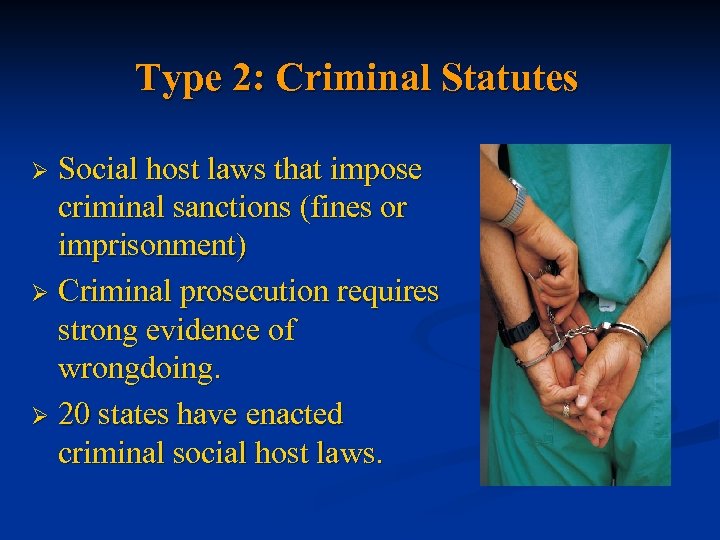 Type 2: Criminal Statutes

➢ Social host laws that impose criminal sanctions (fines or imprisonment)

➢ Criminal prosecution requires strong evidence of wrongdoing.

➢ 20 states have enacted criminal social host laws.